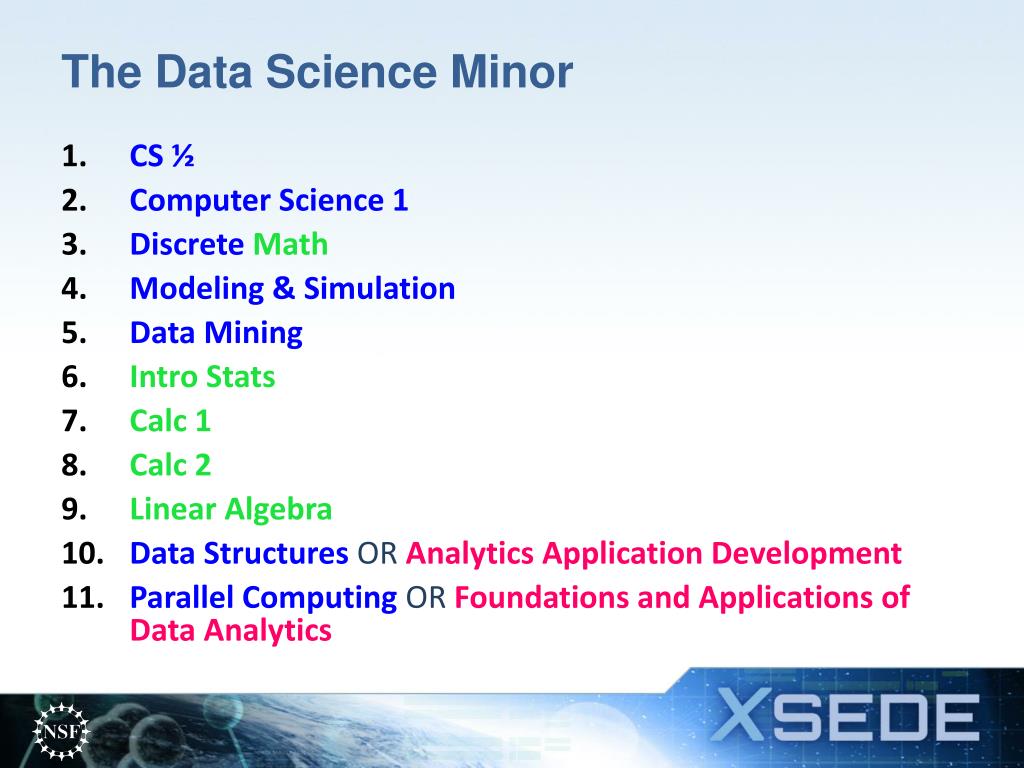 The Data Science Minor

1. CS ½
2. Computer Science 1
3. Discrete Math
4. Modeling & Simulation
5. Data Mining
6. Intro Stats
7. Calc 1
8. Calc 2
9. Linear Algebra
10. Data Structures OR Analytics Application Development
11. Parallel Computing OR Foundations and Applications of Data Analytics

NSF

XSEDE